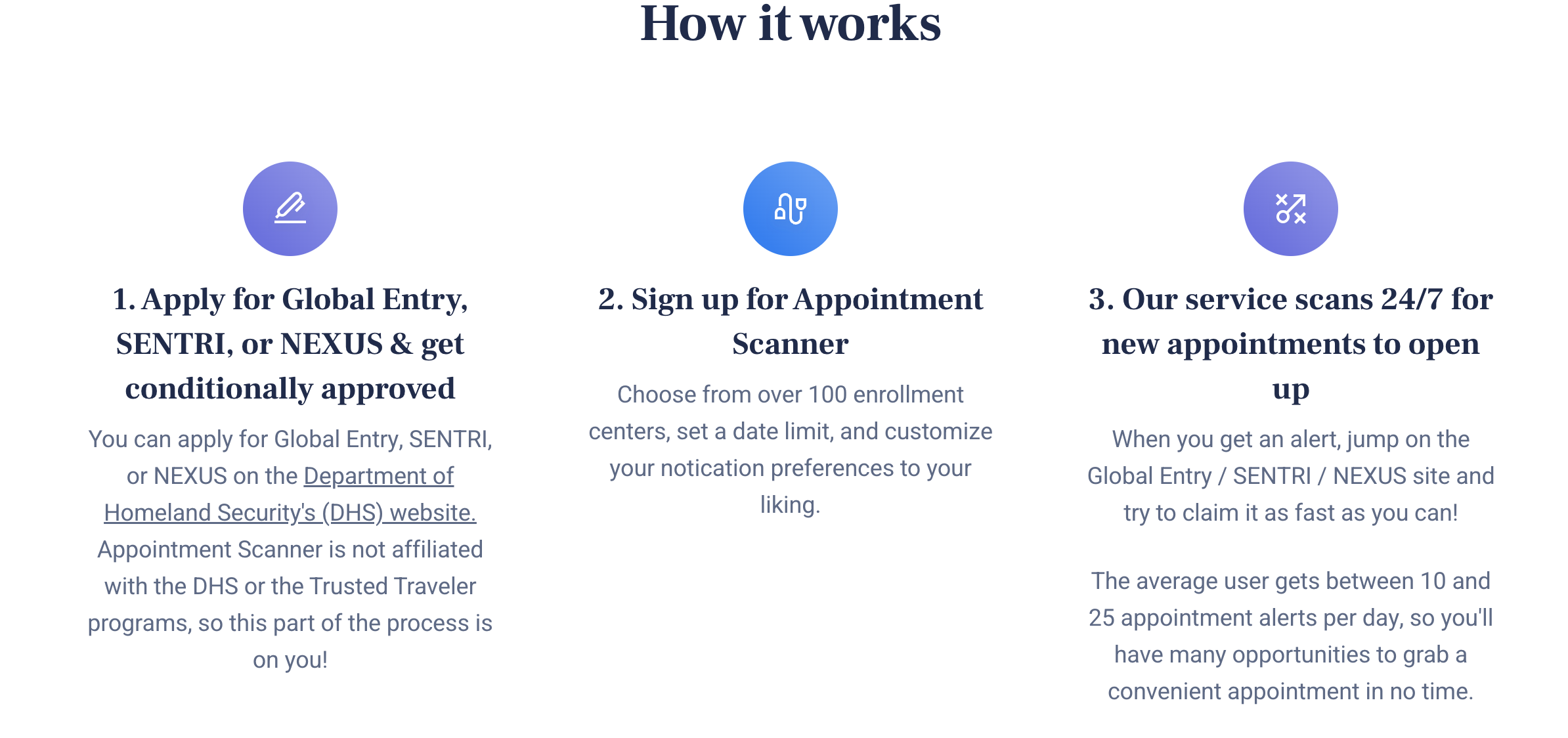 How it works

1. Apply for Global Entry, SENTRI, or NEXUS & get conditionally approved

You can apply for Global Entry, SENTRI, or NEXUS on the Department of Homeland Security's (DHS) website. Appointment Scanner is not affiliated with the DHS or the Trusted Traveler programs, so this part of the process is on you!

2. Sign up for Appointment Scanner

Choose from over 100 enrollment centers, set a date limit, and customize your notication preferences to your liking.

3. Our service scans 24/7 for new appointments to open up

When you get an alert, jump on the Global Entry / SENTRI / NEXUS site and try to claim it as fast as you can!

The average user gets between 10 and 25 appointment alerts per day, so you'll have many opportunities to grab a convenient appointment in no time.